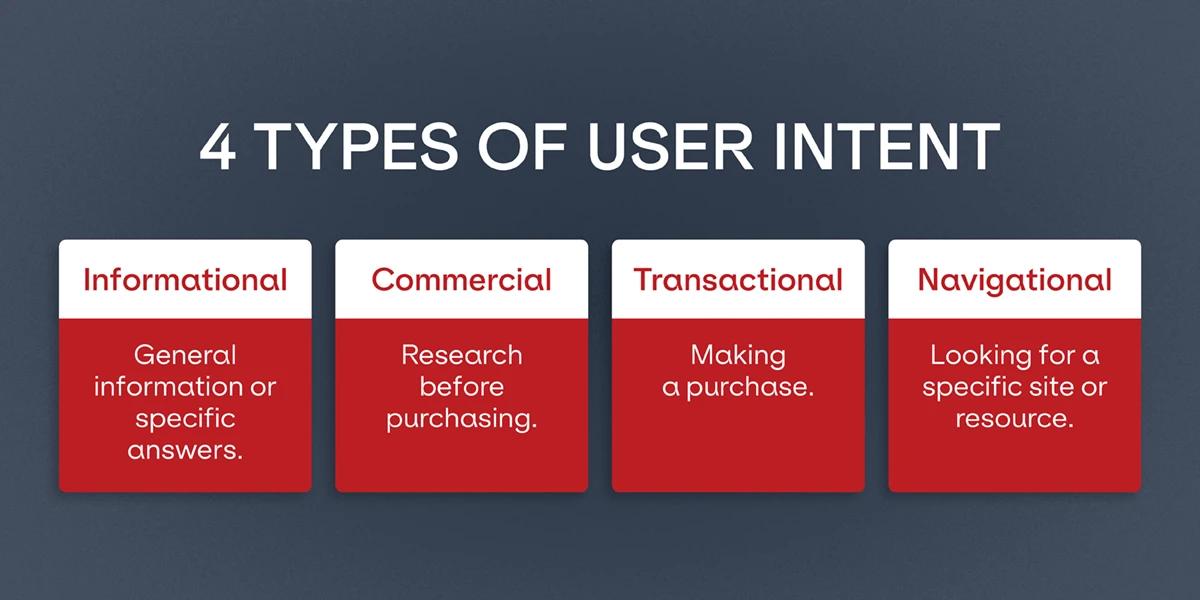 4 TYPES OF USER INTENT

Informational

General information or specific answers.

Commercial

Research before purchasing.

Transactional

Making a purchase.

Navigational

Looking for a specific site or resource.